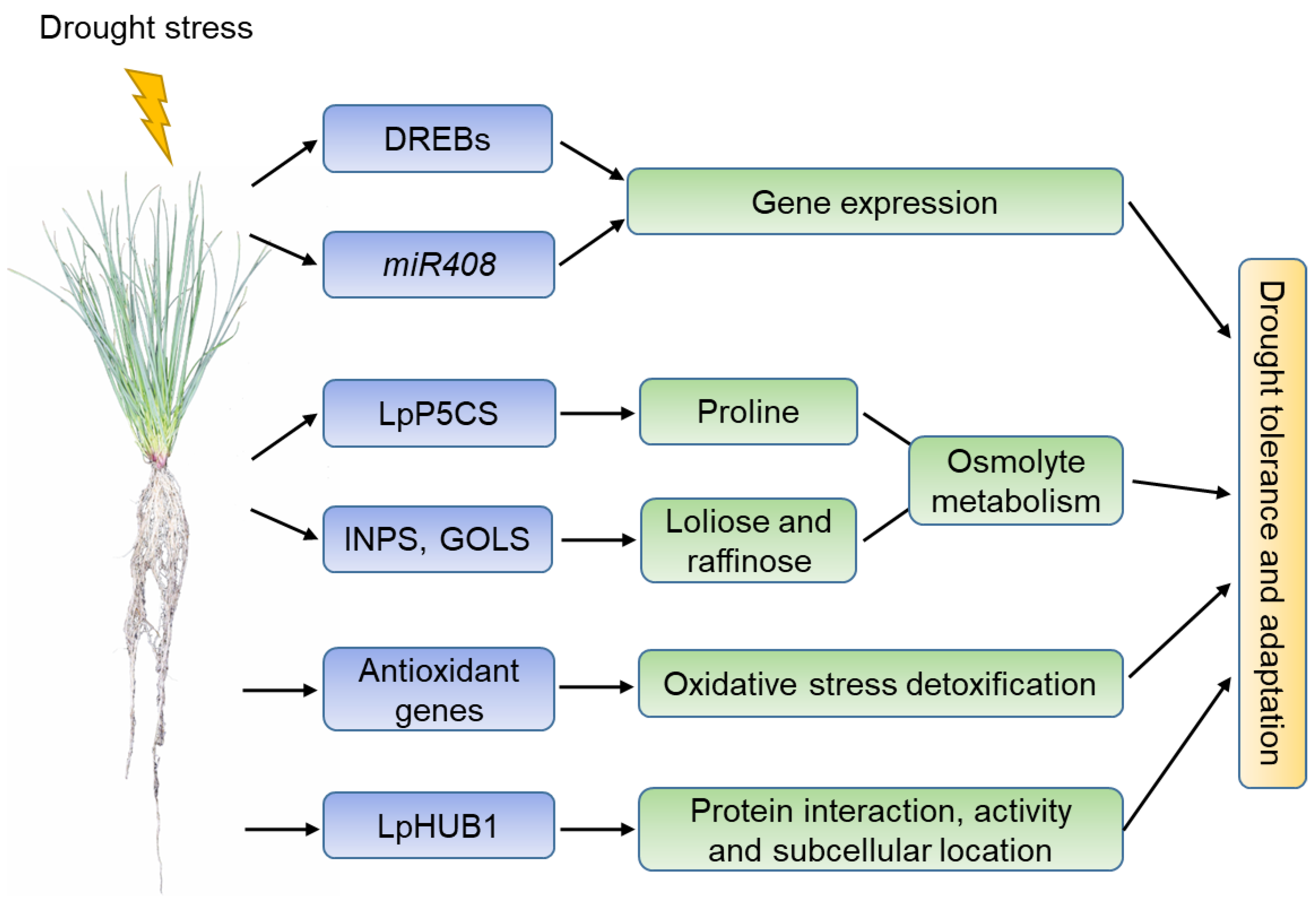 Drought stress

DREBs

miR408

Gene expression

LpP5CS

Proline

INPS, GOLS

Loliose and raffinose

Osmolyte metabolism

Antioxidant genes

Oxidative stress detoxification

LpHUB1

Protein interaction, activity and subcellular location

Drought tolerance and adaptation